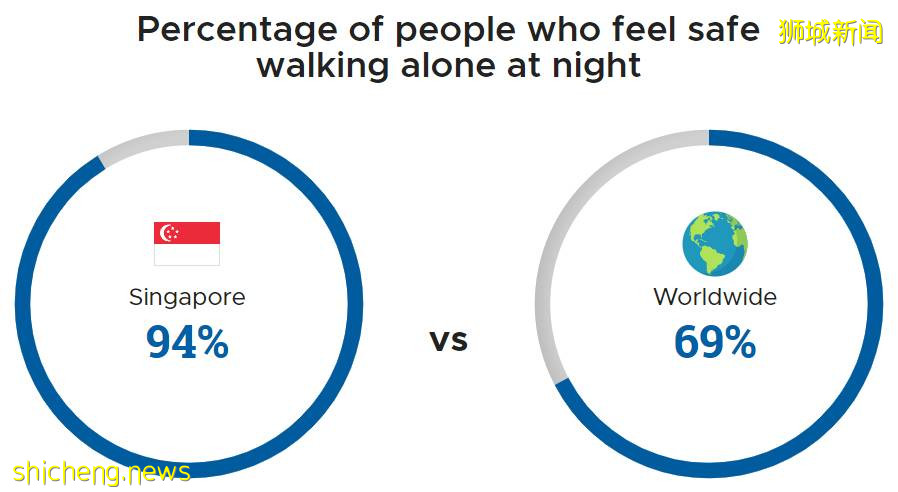 Percentage of people who feel safe walking alone at night

狮城新闻

Singapore
94%

vs

Worldwide
69%

shicheng.news